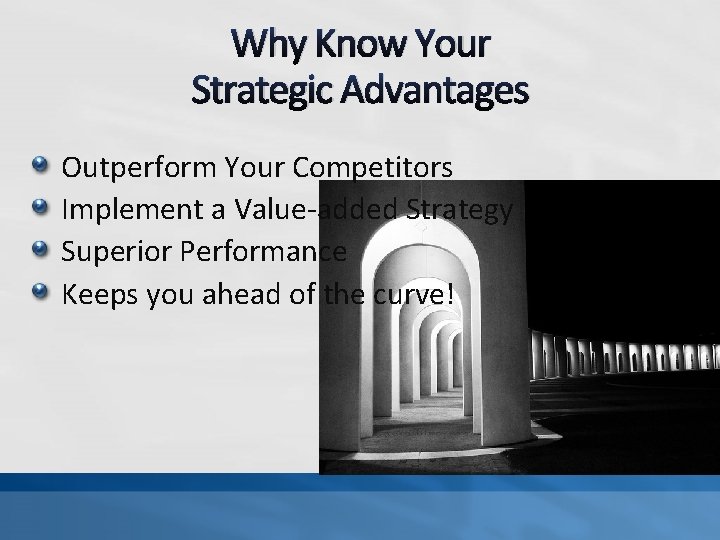 Why Know Your Strategic Advantages

Outperform Your Competitors
Implement a Value-added Strategy
Superior Performance
Keeps you ahead of the curve!